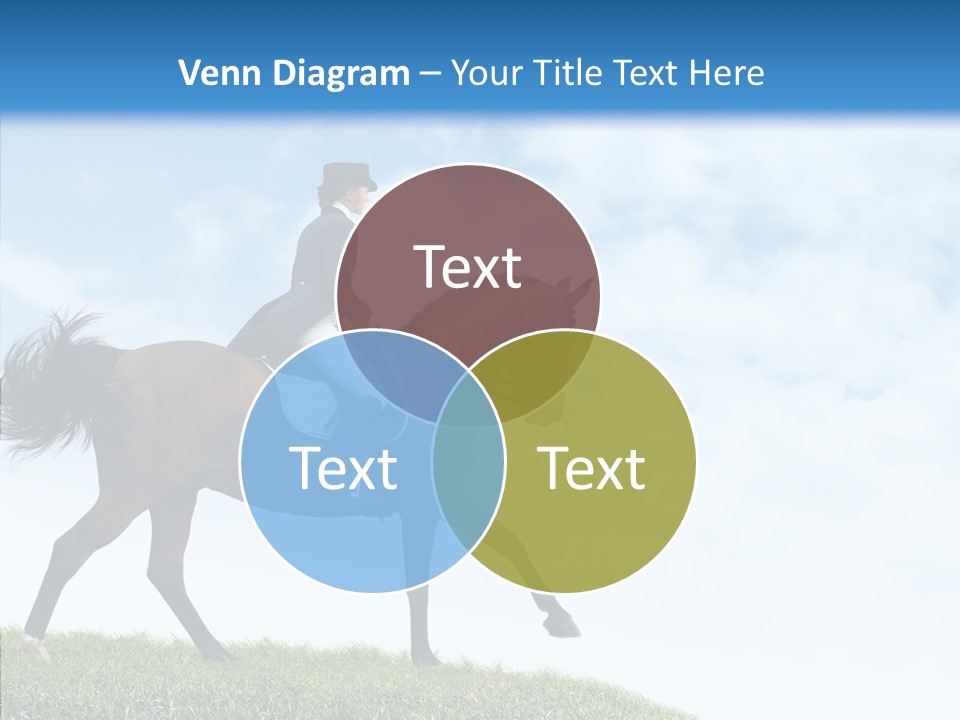 Venn Diagram – Your Title Text Here

Text

Text

Text